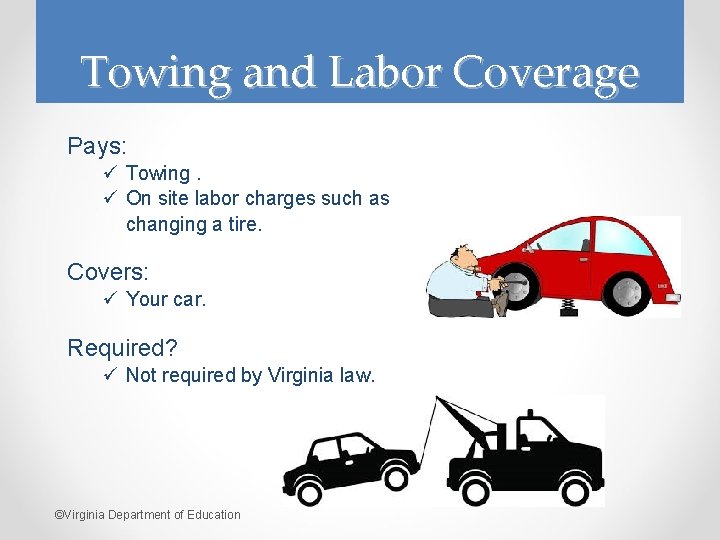 Towing and Labor Coverage

Pays:
✓ Towing .
✓ On site labor charges such as changing a tire.

Covers:
✓ Your car.

Required?
✓ Not required by Virginia law.

©Virginia Department of Education